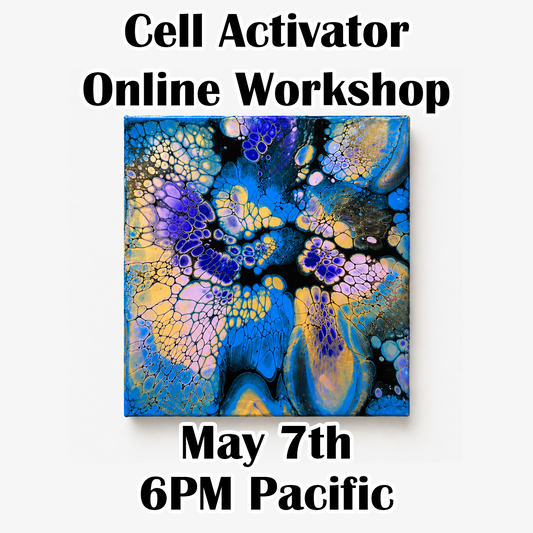 Cell Activator
Online Workshop

May 7th
6PM Pacific